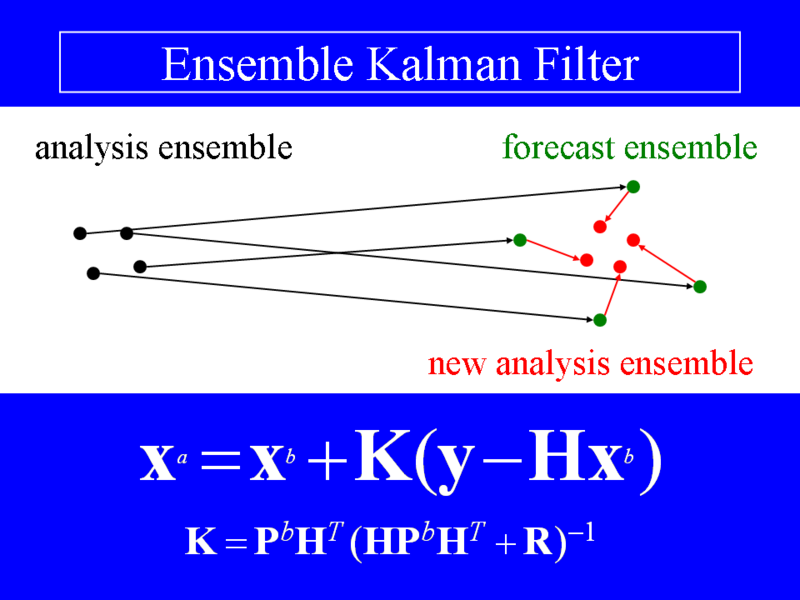 Ensemble Kalman Filter

analysis ensemble

forecast ensemble

new analysis ensemble

$\mathbf{x}^a = \mathbf{x}^b + \mathbf{K}(\mathbf{y} - \mathbf{H}\mathbf{x}^b)$

$\mathbf{K} = \mathbf{P}^b\mathbf{H}^T(\mathbf{H}\mathbf{P}^b\mathbf{H}^T + \mathbf{R})^{-1}$